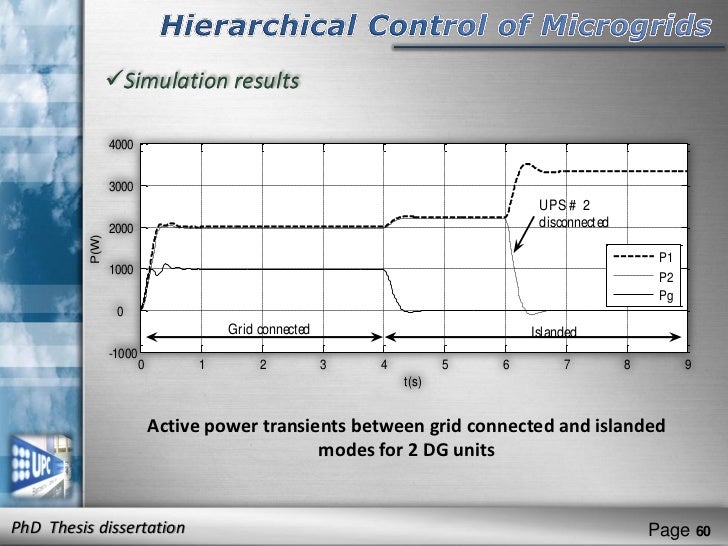 Hierarchical Control of Microgrids

✓Simulation results

4000
3000
2000
1000
0
-1000
P(W)

UPS # 2 disconnected

P1
P2
Pg

Grid connected
Islanded

0 1 2 3 4 5 6 7 8 9
t(s)

Active power transients between grid connected and islanded modes for 2 DG units

UPC

PhD Thesis dissertation

Page 60